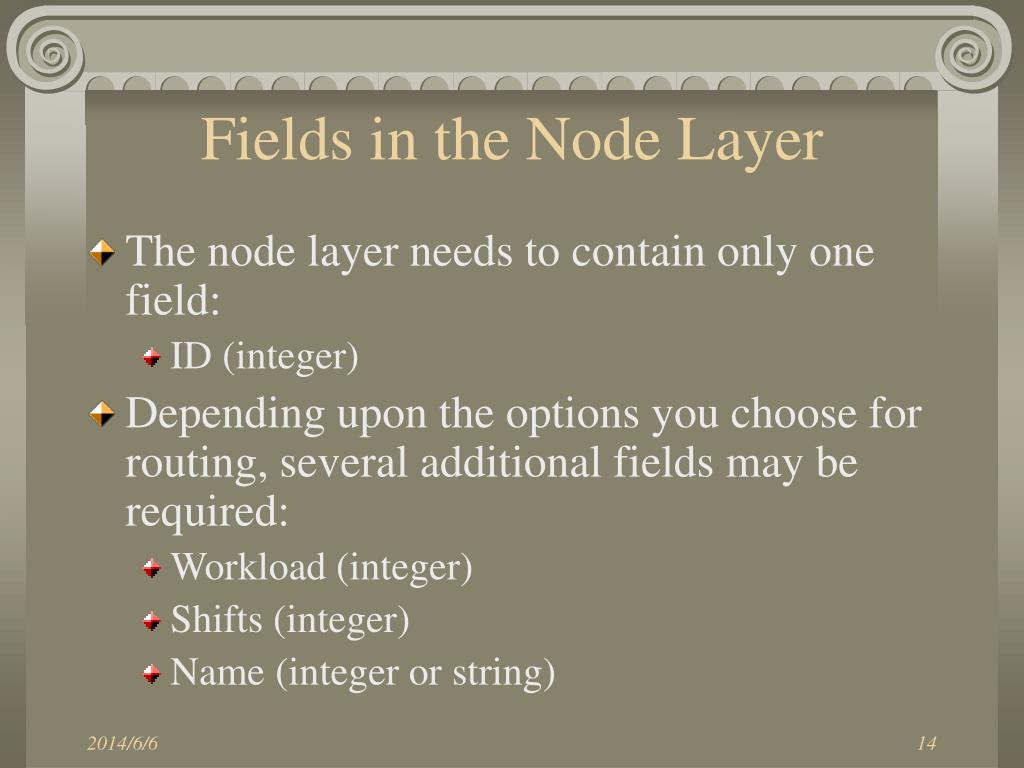 Fields in the Node Layer

The node layer needs to contain only one field:

ID (integer)

Depending upon the options you choose for routing, several additional fields may be required:

Workload (integer)

Shifts (integer)

Name (integer or string)

2014/6/6

14